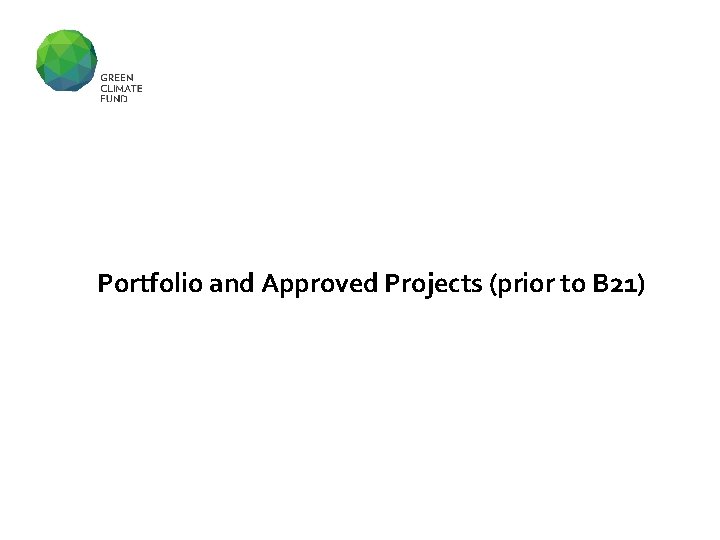 GREEN
CLIMATE
FUND

Portfolio and Approved Projects (prior to B21)